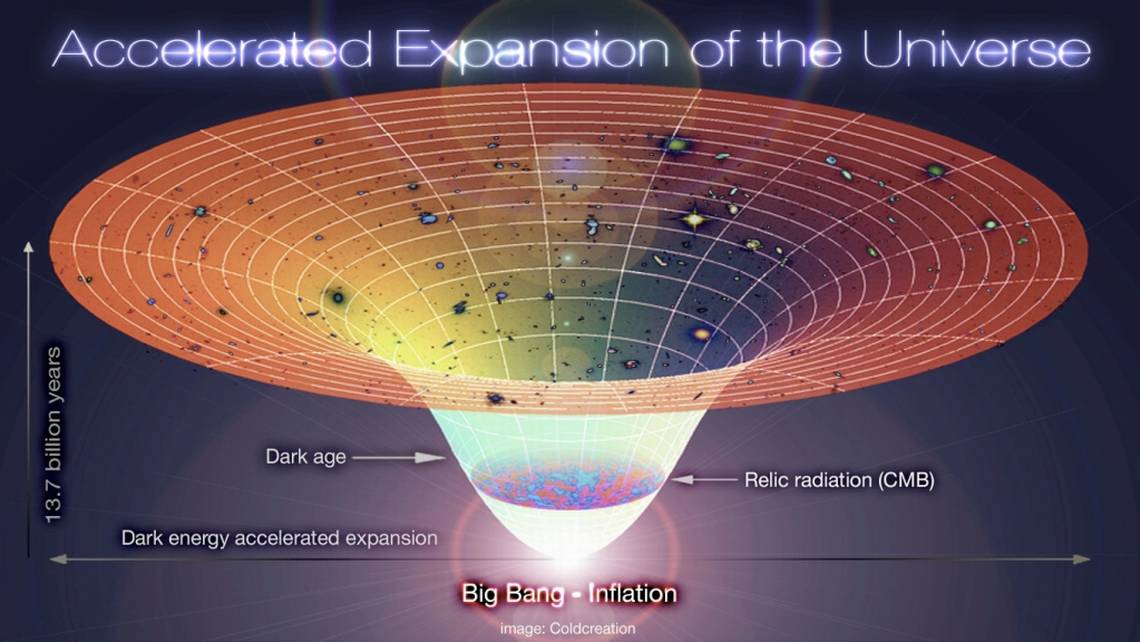 Accelerated Expansion of the Universe

13.7 billion years

Dark age

Relic radiation (CMB)

Dark energy accelerated expansion

Big Bang - Inflation

image: Coldcreation